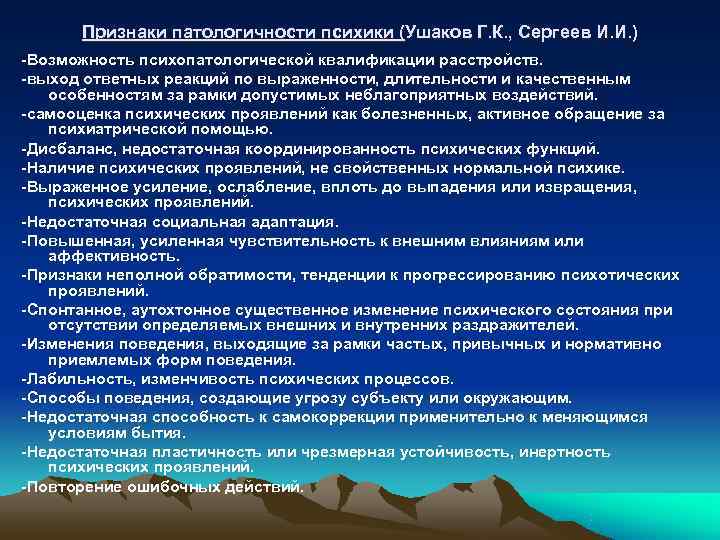 Признаки патологичности психики (Ушаков Г.К., Сергеев И.И.)

-Возможность психопатологической квалификации расстройств.

-выход ответных реакций по выраженности, длительности и качественным особенностям за рамки допустимых неблагоприятных воздействий.

-самооценка психических проявлений как болезненных, активное обращение за психиатрической помощью.

-Дисбаланс, недостаточная координированность психических функций.

-Наличие психических проявлений, не свойственных нормальной психике.

-Выраженное усиление, ослабление, вплоть до выпадения или извращения, психических проявлений.

-Недостаточная социальная адаптация.

-Повышенная, усиленная чувствительность к внешним влияниям или аффективность.

-Признаки неполной обратимости, тенденции к прогрессированию психотических проявлений.

-Спонтанное, аутохтонное существенное изменение психического состояния при отсутствии определяемых внешних и внутренних раздражителей.

-Изменения поведения, выходящие за рамки частых, привычных и нормативно приемлемых форм поведения.

-Лабильность, изменчивость психических процессов.

-Способы поведения, создающие угрозу субъекту или окружающим.

-Недостаточная способность к самокоррекции применительно к меняющимся условиям бытия.

-Недостаточная пластичность или чрезмерная устойчивость, инертность психических проявлений.

-Повторение ошибочных действий.